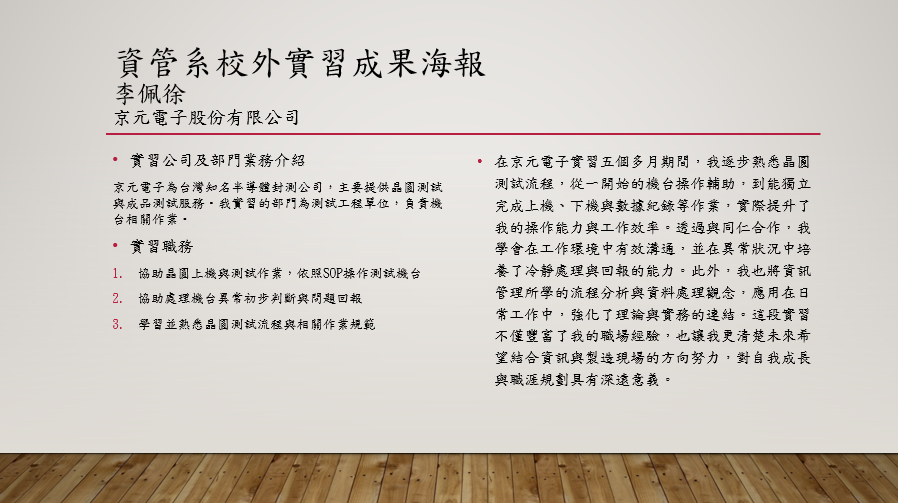 資管系校外實習成果海報
李佩徐
京元電子股份有限公司

• 實習公司及部門業務介紹

京元電子為台灣知名半導體封測公司，主要提供晶圓測試與成品測試服務。我實習的部門為測試工程單位，負責機台相關作業。

• 實習職務

1. 協助晶圓上機與測試作業，依照SOP操作測試機台
2. 協助處理機台異常初步判斷與問題回報
3. 學習並熟悉晶圓測試流程與相關作業規範

• 在京元電子實習五個多月期間，我逐步熟悉晶圓測試流程，從一開始的機台操作輔助，到能獨立完成上機、下機與數據紀錄等作業，實際提升了我的操作能力與工作效率。透過與同仁合作，我學會在工作環境中有效溝通，並在異常狀況中培養了冷靜處理與回報的能力。此外，我也將資訊管理所學的流程分析與資料處理觀念，應用在日常工作中，強化了理論與實務的連結。這段實習不僅豐富了我的職場經驗，也讓我更清楚未來希望結合資訊與製造現場的方向努力，對自我成長與職涯規劃具有深遠意義。